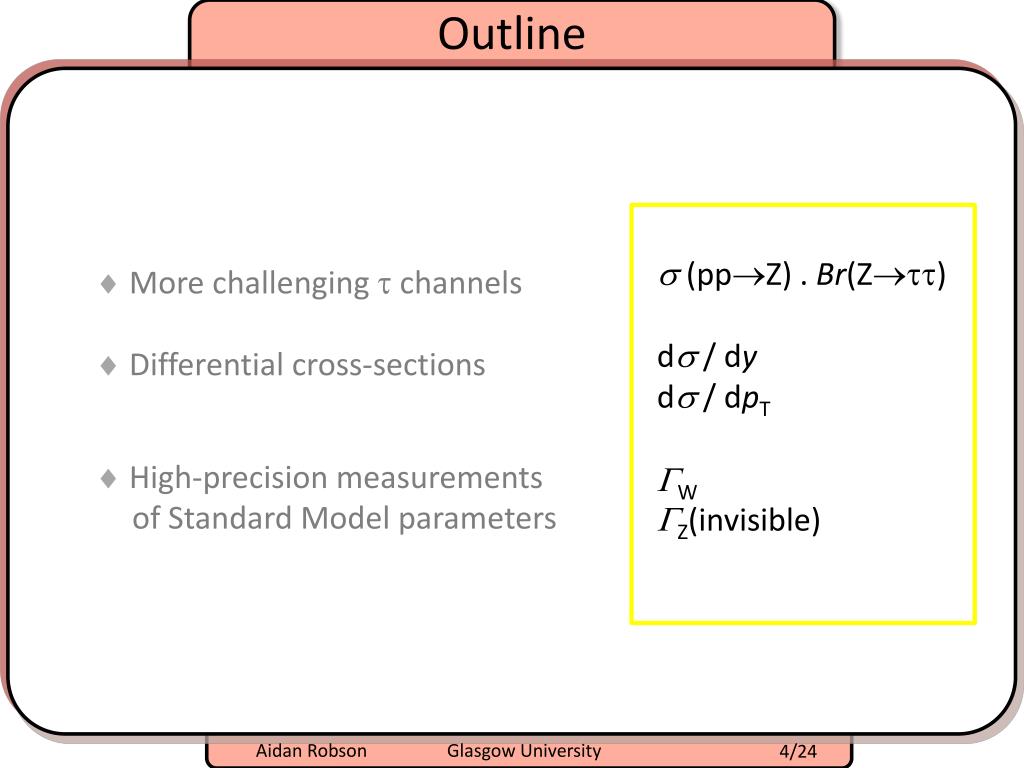 Outline

♦ More challenging $\tau$ channels

♦ Differential cross-sections

♦ High-precision measurements of Standard Model parameters

$\sigma$ (pp$\rightarrow$Z) . $Br$(Z$\rightarrow\tau\tau$)

d$\sigma$ / d$y$
d$\sigma$ / d$p_T$

$\Gamma_W$
$\Gamma_Z$(invisible)

Aidan Robson Glasgow University 4/24